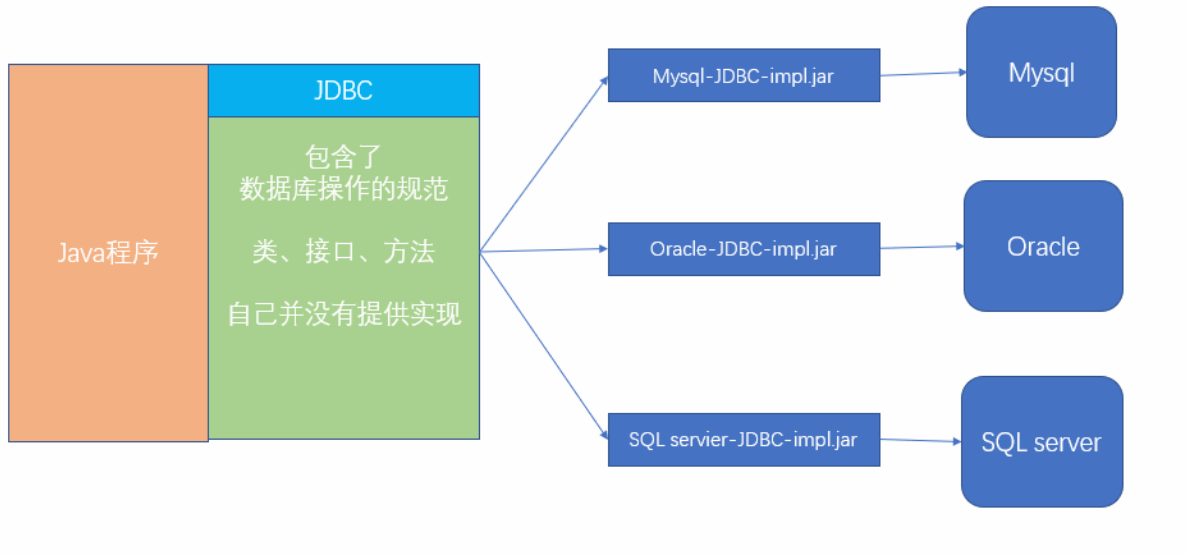 Java程序

JDBC

包含了
数据库操作的规范

类、接口、方法

自己并没有提供实现

Mysql-JDBC-impl.jar

Oracle-JDBC-impl.jar

SQL servier-JDBC-impl.jar

Mysql

Oracle

SQL server